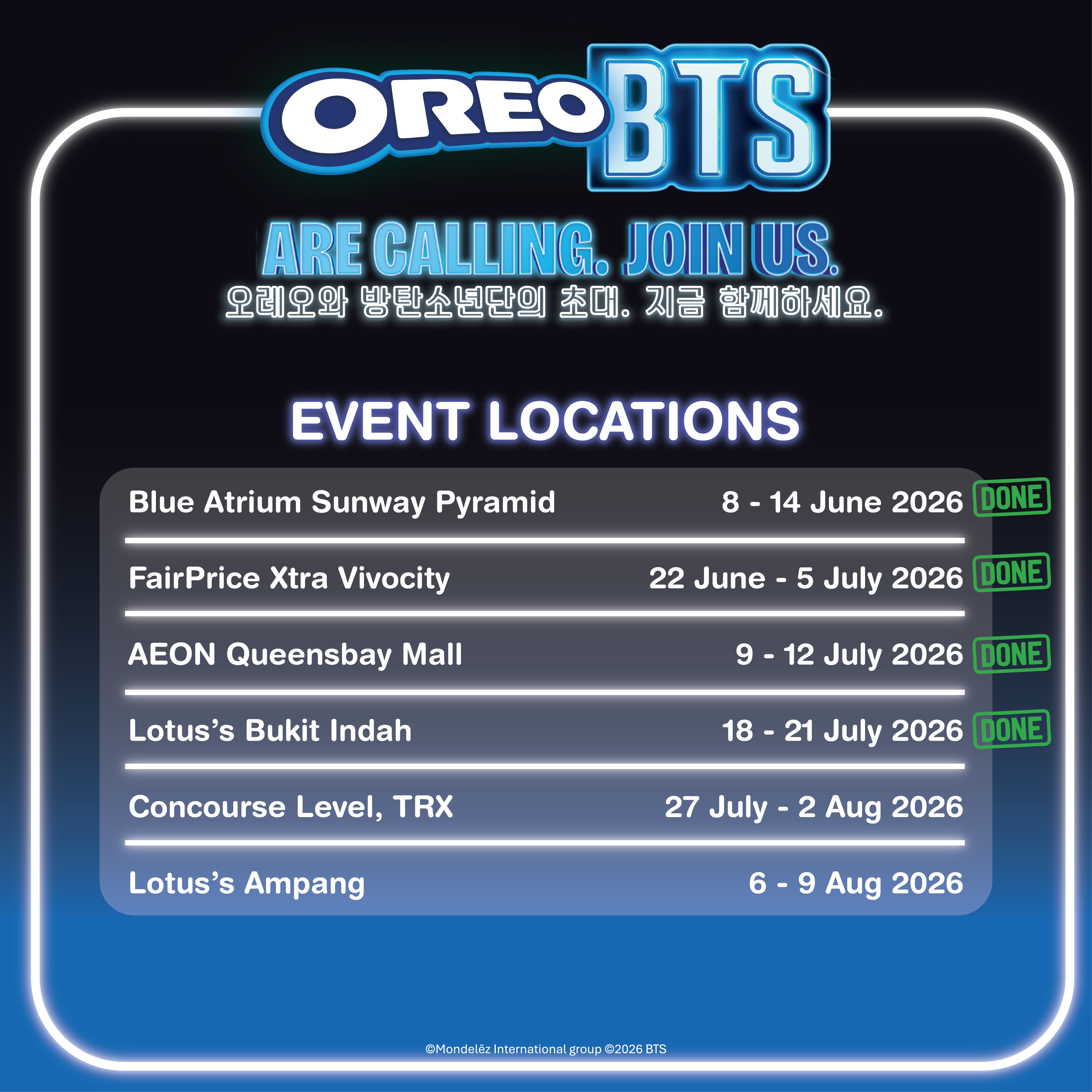 OREO BTS

ARE CALLING. JOIN US.
오레오와 방탄소년단의 초대. 지금 함께하세요.

EVENT LOCATIONS

| | | |
|---|---|---|
| Blue Atrium Sunway Pyramid | 8 - 14 June 2026 | DONE |
| FairPrice Xtra Vivocity | 22 June - 5 July 2026 | DONE |
| AEON Queensbay Mall | 9 - 12 July 2026 | DONE |
| Lotus's Bukit Indah | 18 - 21 July 2026 | DONE |
| Concourse Level, TRX | 27 July - 2 Aug 2026 | |
| Lotus's Ampang | 6 - 9 Aug 2026 | |

©Mondelēz International group ©2026 BTS